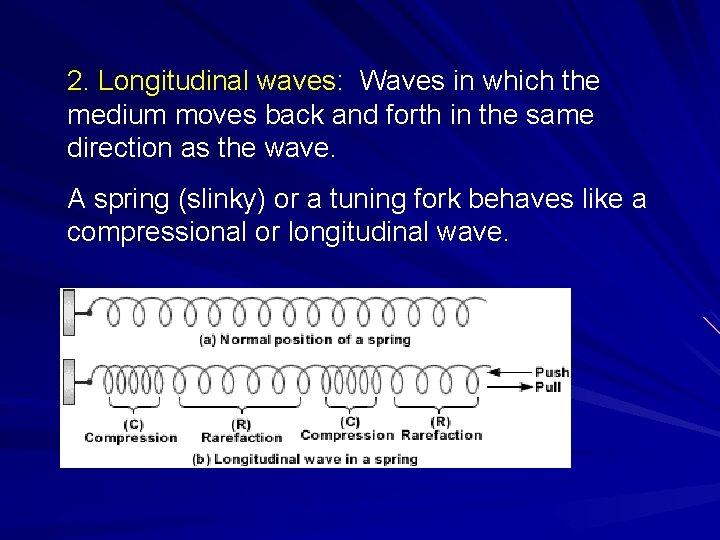 2. Longitudinal waves: Waves in which the medium moves back and forth in the same direction as the wave.

A spring (slinky) or a tuning fork behaves like a compressional or longitudinal wave.

(a) Normal position of a spring

Push
Pull

(C)
Compression
(R)
Rarefaction
(C)
Compression
(R)
Rarefaction

(b) Longitudinal wave in a spring